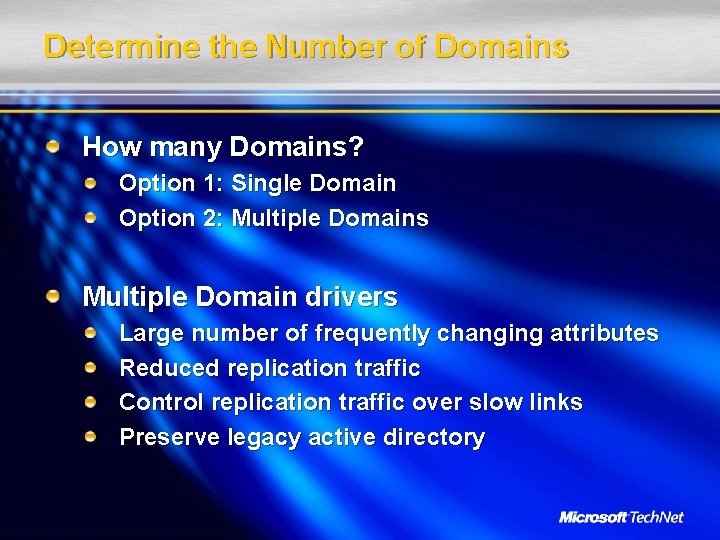 Determine the Number of Domains

How many Domains?

Option 1: Single Domain

Option 2: Multiple Domains

Multiple Domain drivers

Large number of frequently changing attributes

Reduced replication traffic

Control replication traffic over slow links

Preserve legacy active directory

Microsoft TechNet